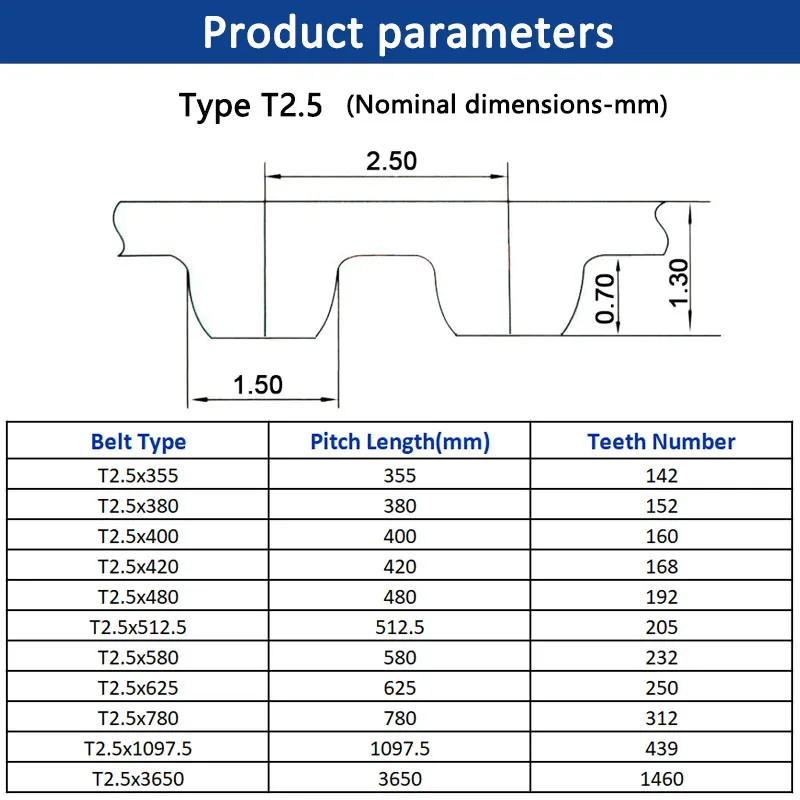 Product parameters

Type T2.5 (Nominal dimensions-mm)

2.50

0.70

1.30

1.50

| Belt Type | Pitch Length(mm) | Teeth Number |
|---|---|---|
| T2.5x355 | 355 | 142 |
| T2.5x380 | 380 | 152 |
| T2.5x400 | 400 | 160 |
| T2.5x420 | 420 | 168 |
| T2.5x480 | 480 | 192 |
| T2.5x512.5 | 512.5 | 205 |
| T2.5x580 | 580 | 232 |
| T2.5x625 | 625 | 250 |
| T2.5x780 | 780 | 312 |
| T2.5x1097.5 | 1097.5 | 439 |
| T2.5x3650 | 3650 | 1460 |